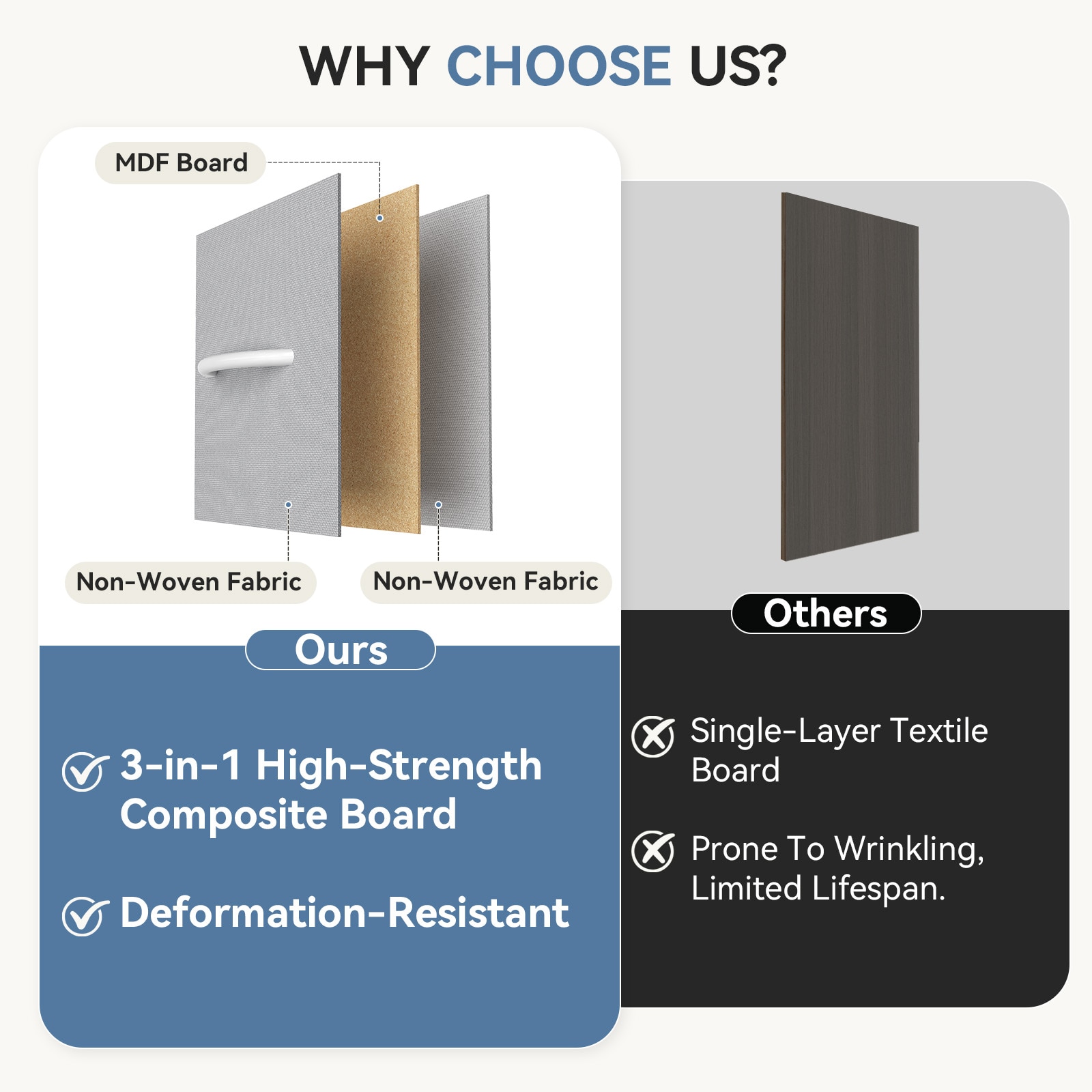 WHY CHOOSE US?

MDF Board

Non-Woven Fabric

Non-Woven Fabric

Ours

3-in-1 High-Strength Composite Board

Deformation-Resistant

Others

Single-Layer Textile Board

Prone To Wrinkling, Limited Lifespan.